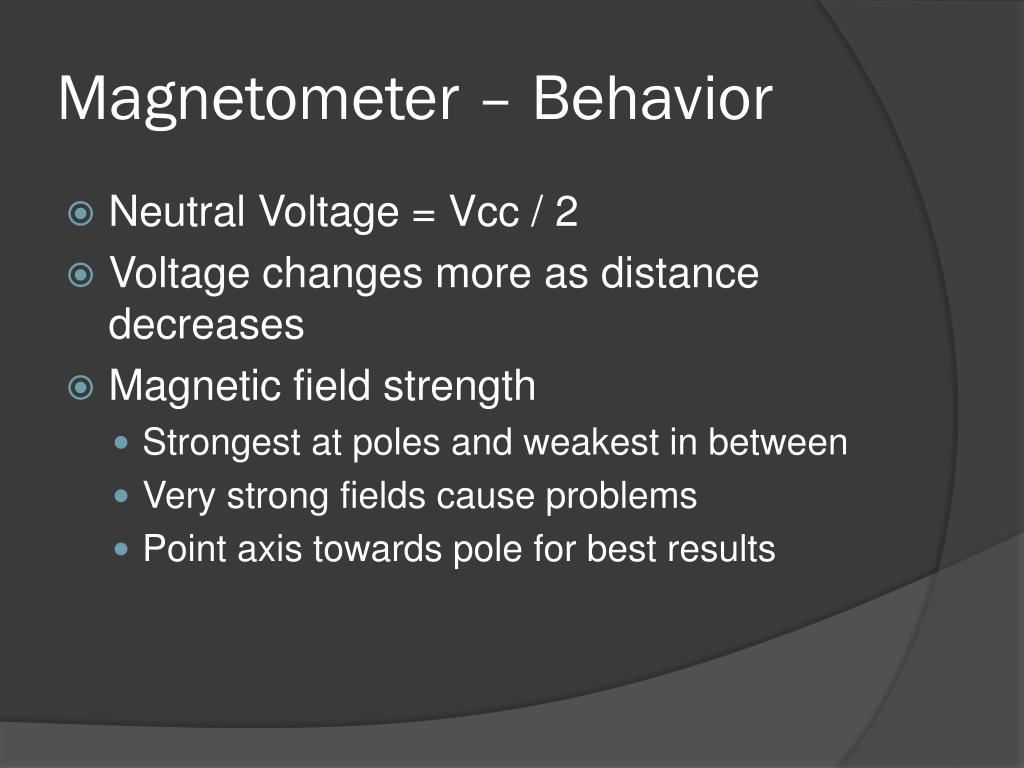 Magnetometer – Behavior

Neutral Voltage = Vcc / 2

Voltage changes more as distance decreases

Magnetic field strength

Strongest at poles and weakest in between

Very strong fields cause problems

Point axis towards pole for best results